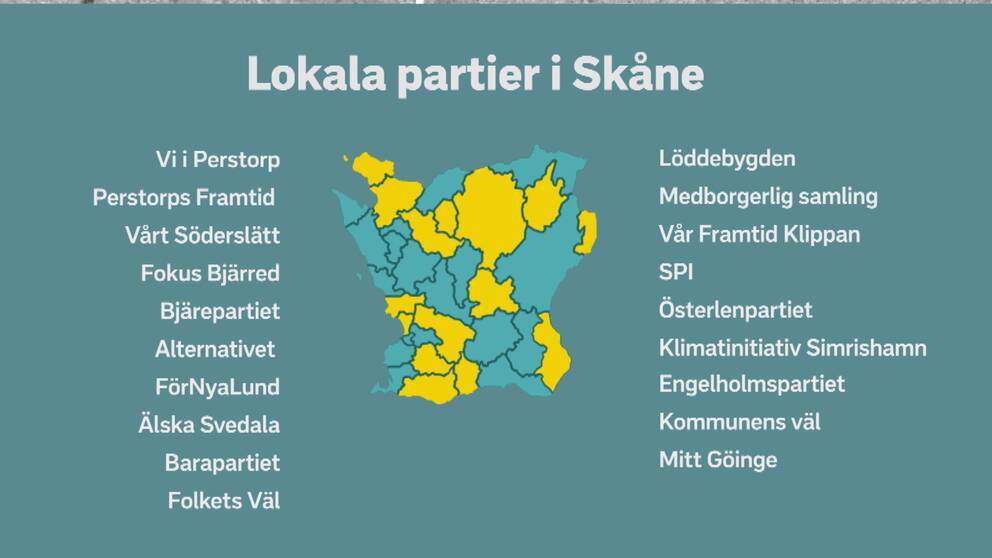 Lokala partier i Skåne

Vi i Perstorp
Perstorps Framtid
Vårt Söderslätt
Fokus Bjärred
Bjärepartiet
Alternativet
FörNyaLund
Älska Svedala
Barapartiet
Folkets Väl

Löddebygden
Medborgerlig samling
Vår Framtid Klippan
SPI
Österlenpartiet
Klimatinitiativ Simrishamn
Engelholmspartiet
Kommunens väl
Mitt Göinge